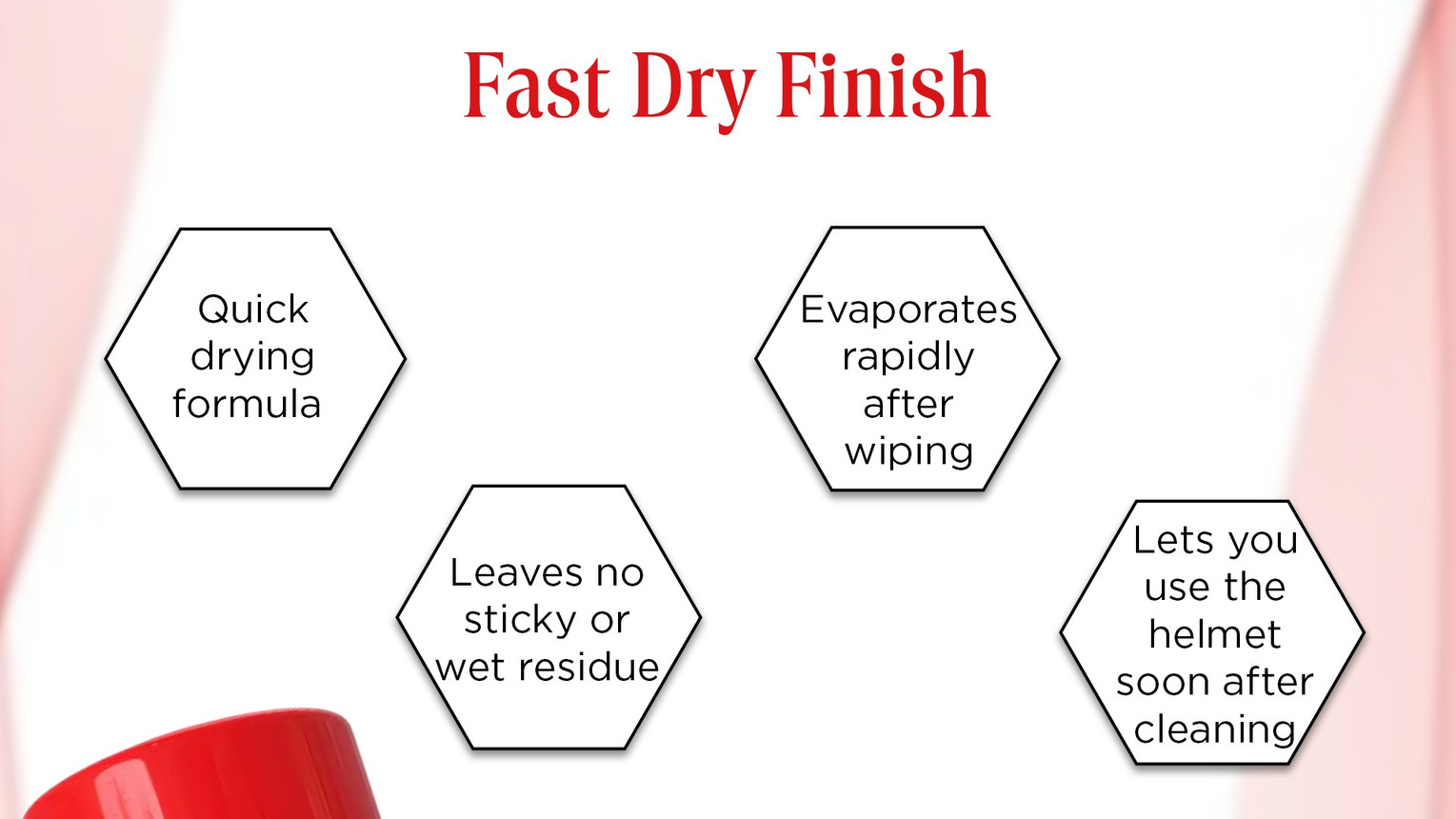 Fast Dry Finish

Quick drying formula

Leaves no sticky or wet residue

Evaporates rapidly after wiping

Lets you use the helmet soon after cleaning